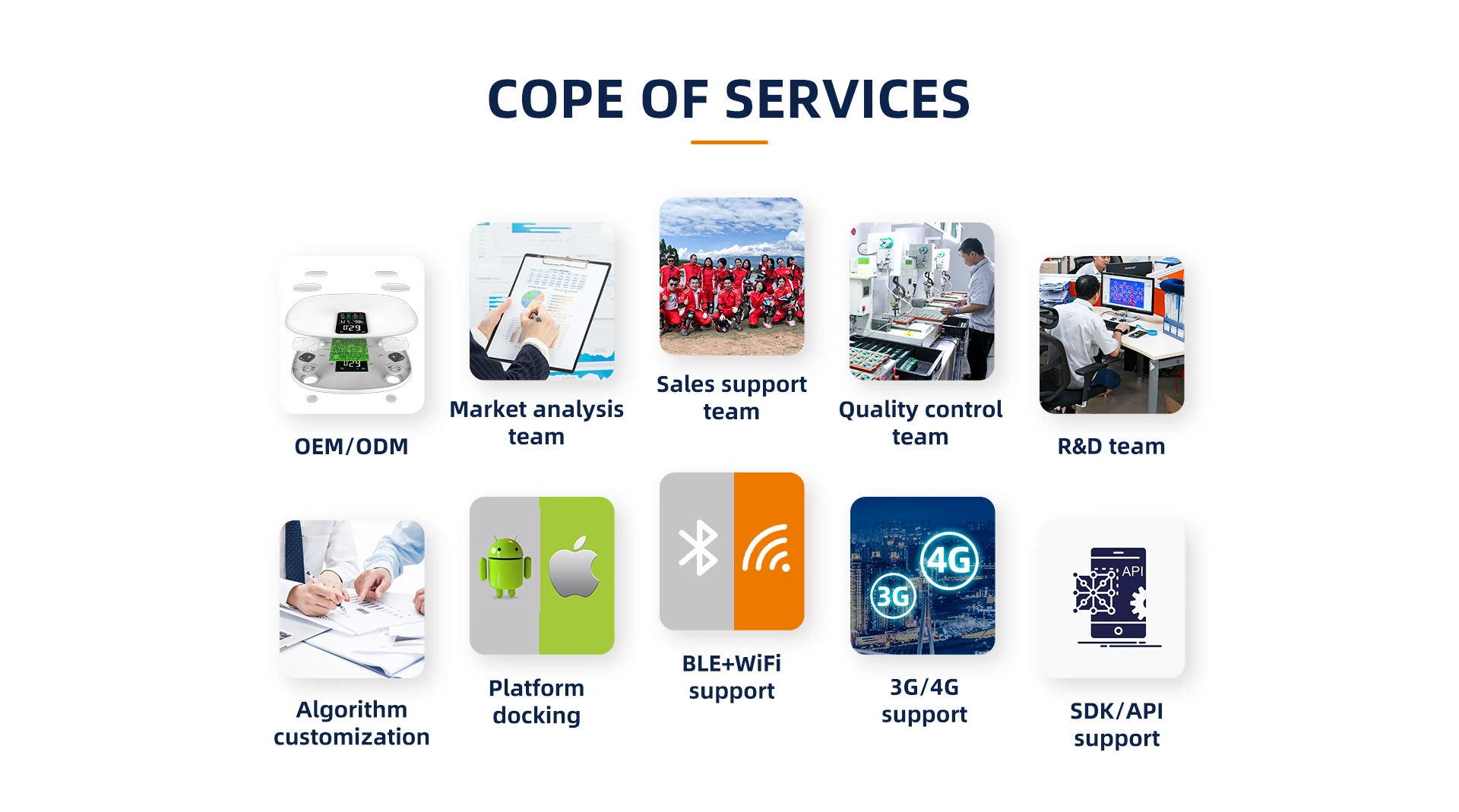 COPE OF SERVICES

OEM/ODM

Market analysis team

Sales support team

Quality control team

R&D team

Algorithm customization

Platform docking

BLE+WiFi support

3G

4G

3G/4G support

API

SDK/API support